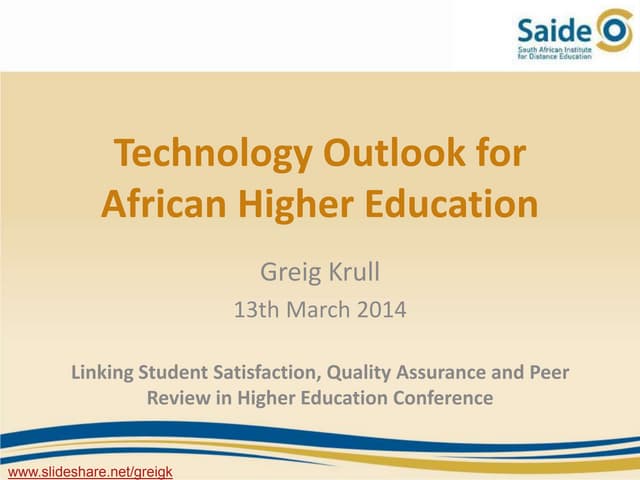 Saide
South African Institute for Distance Education

Technology Outlook for African Higher Education

Greig Krull

13th March 2014

Linking Student Satisfaction, Quality Assurance and Peer Review in Higher Education Conference

www.slideshare.net/greigk